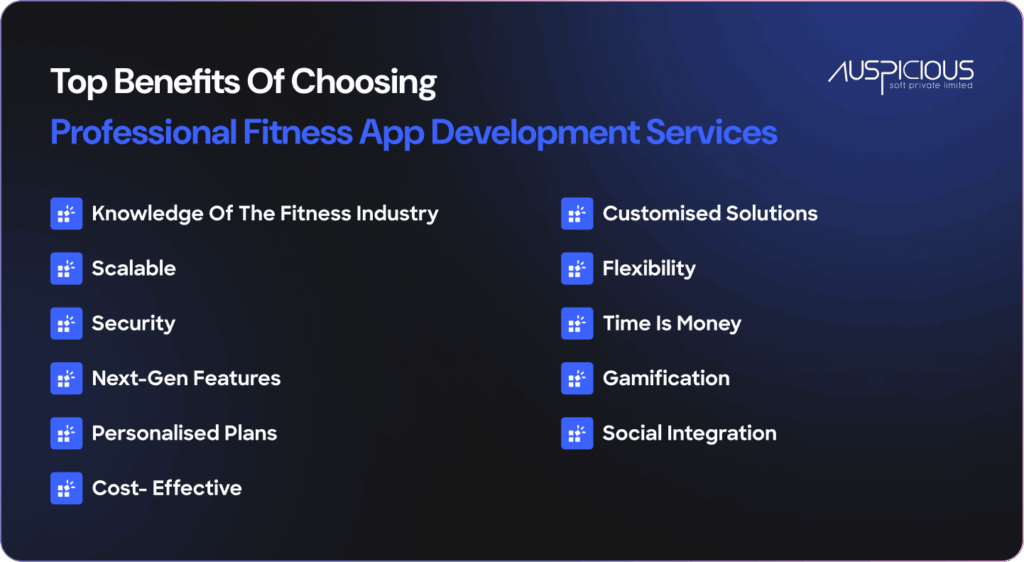 Top Benefits Of Choosing
Professional Fitness App Development Services

AUSPICIOUS
soft private limited

Knowledge Of The Fitness Industry

Scalable

Security

Next-Gen Features

Personalised Plans

Cost- Effective

Customised Solutions

Flexibility

Time Is Money

Gamification

Social Integration